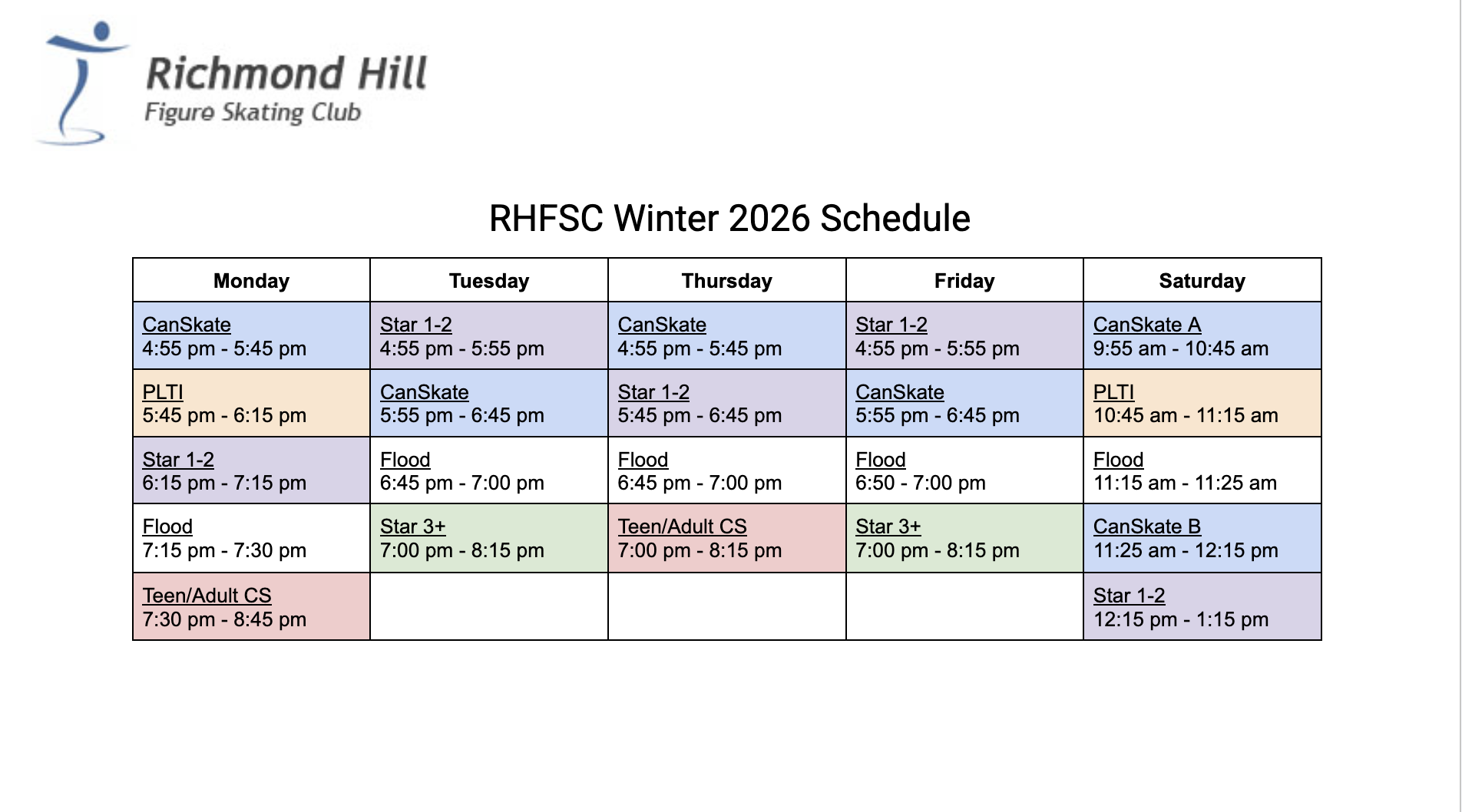 Richmond Hill
Figure Skating Club

RHFSC Winter 2026 Schedule

| Monday | Tuesday | Thursday | Friday | Saturday |
|---|---|---|---|---|
| CanSkate 4:55 pm - 5:45 pm | Star 1-2 4:55 pm - 5:55 pm | CanSkate 4:55 pm - 5:45 pm | Star 1-2 4:55 pm - 5:55 pm | CanSkate A 9:55 am - 10:45 am |
| PLTI 5:45 pm - 6:15 pm | CanSkate 5:55 pm - 6:45 pm | Star 1-2 5:45 pm - 6:45 pm | CanSkate 5:55 pm - 6:45 pm | PLTI 10:45 am - 11:15 am |
| Star 1-2 6:15 pm - 7:15 pm | Flood 6:45 pm - 7:00 pm | Flood 6:45 pm - 7:00 pm | Flood 6:50 - 7:00 pm | Flood 11:15 am - 11:25 am |
| Flood 7:15 pm - 7:30 pm | Star 3+ 7:00 pm - 8:15 pm | Teen/Adult CS 7:00 pm - 8:15 pm | Star 3+ 7:00 pm - 8:15 pm | CanSkate B 11:25 am - 12:15 pm |
| Teen/Adult CS 7:30 pm - 8:45 pm | | | | Star 1-2 12:15 pm - 1:15 pm |